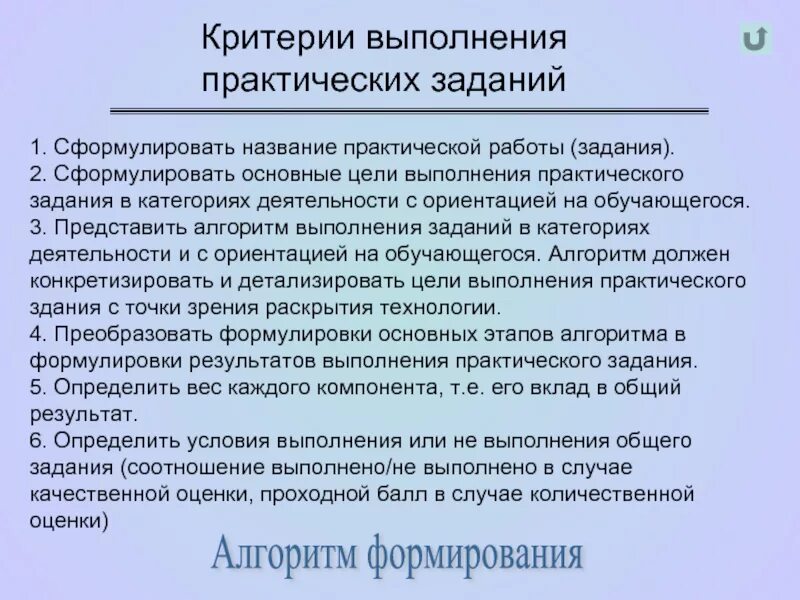 Критерии выполнения практических заданий

1. Сформулировать название практической работы (задания).
2. Сформулировать основные цели выполнения практического задания в категориях деятельности с ориентацией на обучающегося.
3. Представить алгоритм выполнения заданий в категориях деятельности и с ориентацией на обучающегося. Алгоритм должен конкретизировать и детализировать цели выполнения практического здания с точки зрения раскрытия технологии.
4. Преобразовать формулировки основных этапов алгоритма в формулировки результатов выполнения практического задания.
5. Определить вес каждого компонента, т.е. его вклад в общий результат.
6. Определить условия выполнения или не выполнения общего задания (соотношение выполнено/не выполнено в случае качественной оценки, проходной балл в случае количественной оценки)

Алгоритм формирования